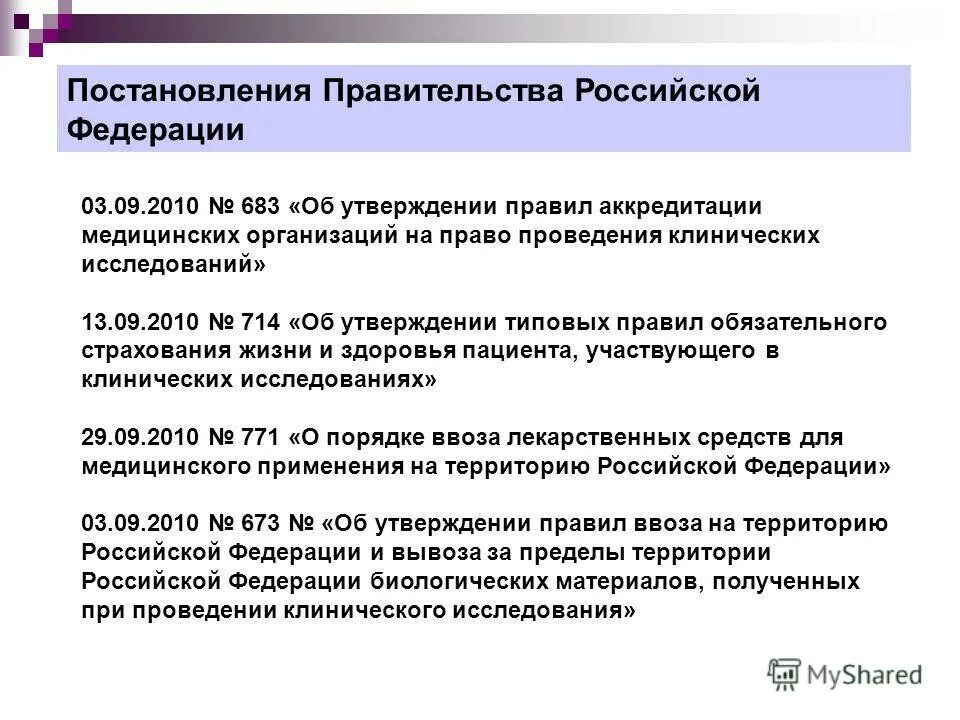 Постановления Правительства Российской Федерации

03.09.2010 № 683 «Об утверждении правил аккредитации медицинских организаций на право проведения клинических исследований»

13.09.2010 № 714 «Об утверждении типовых правил обязательного страхования жизни и здоровья пациента, участвующего в клинических исследованиях»

29.09.2010 № 771 «О порядке ввоза лекарственных средств для медицинского применения на территорию Российской Федерации»

03.09.2010 № 673 № «Об утверждении правил ввоза на территорию Российской Федерации и вывоза за пределы территории Российской Федерации биологических материалов, полученных при проведении клинического исследования»

MyShared